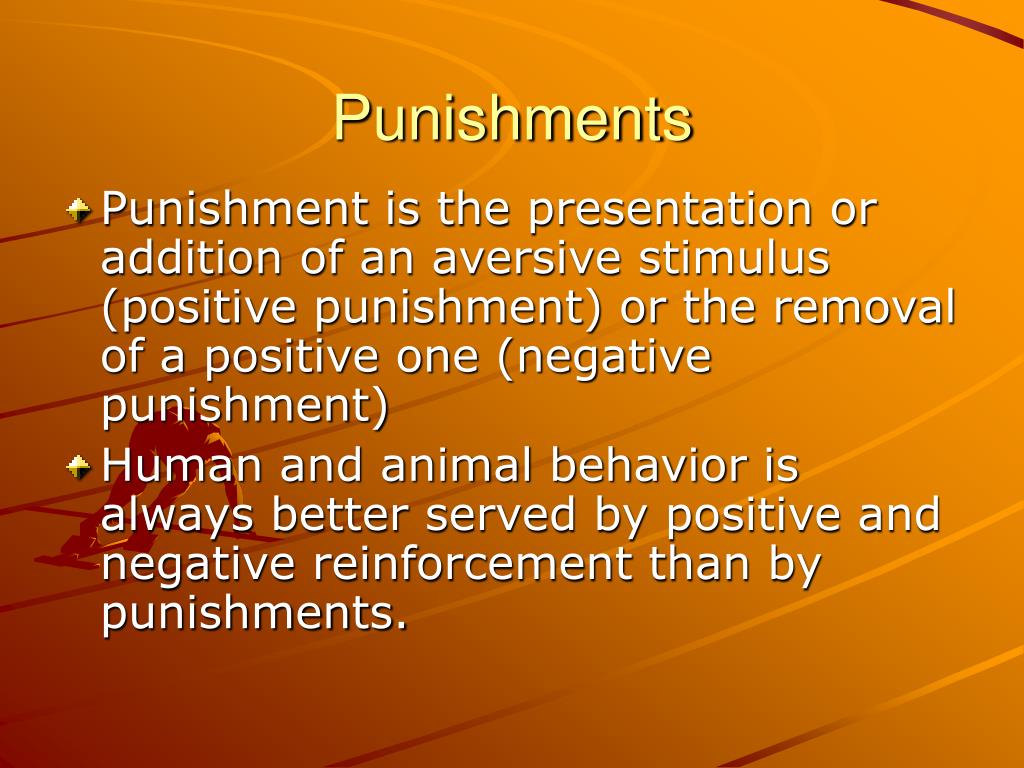 Punishments

Punishment is the presentation or addition of an aversive stimulus (positive punishment) or the removal of a positive one (negative punishment)

Human and animal behavior is always better served by positive and negative reinforcement than by punishments.